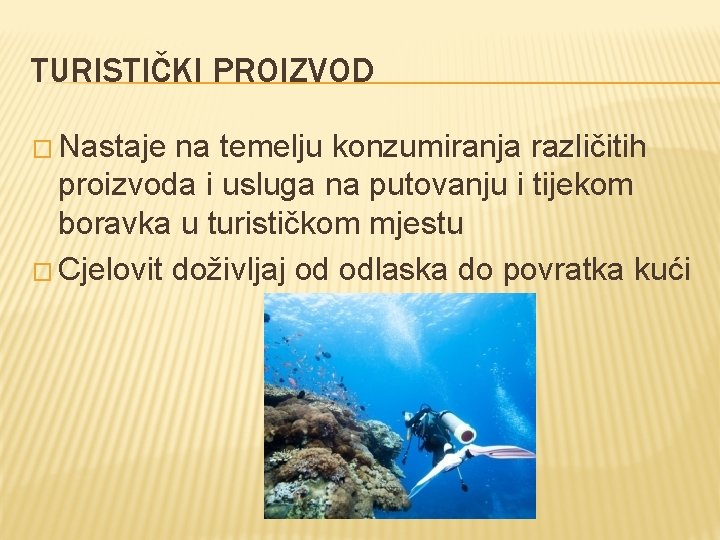 TURISTIČKI PROIZVOD

□ Nastaje na temelju konzumiranja različitih proizvoda i usluga na putovanju i tijekom boravka u turističkom mjestu

□ Cjelovit doživljaj od odlaska do povratka kući